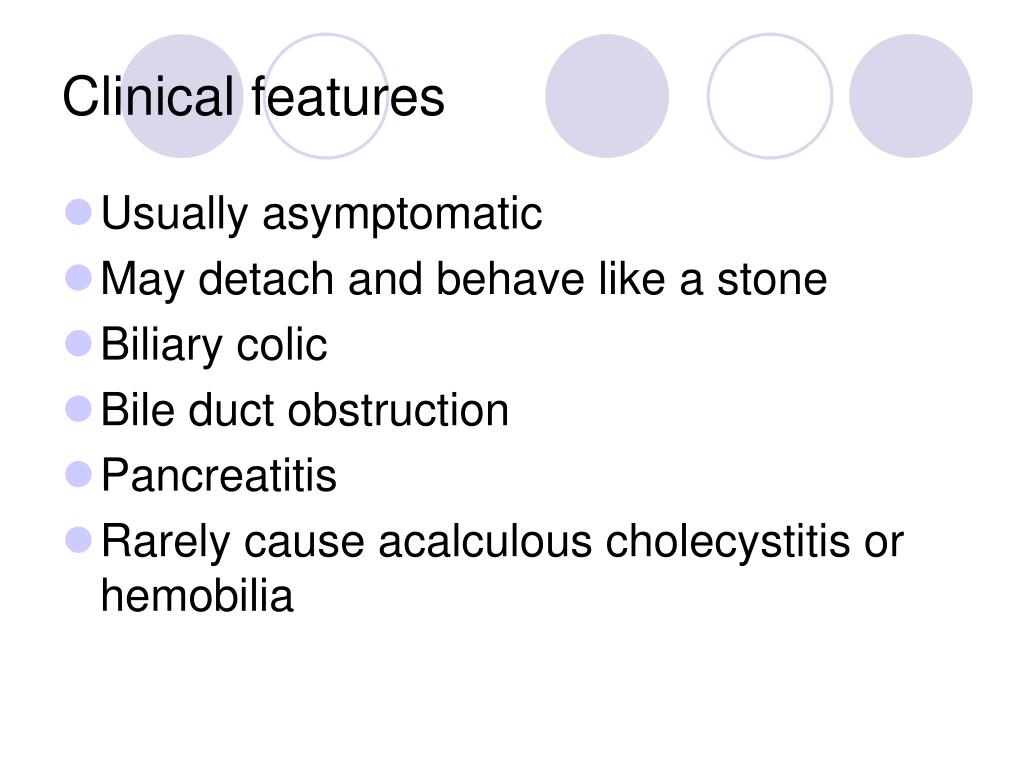 Clinical features

- Usually asymptomatic
- May detach and behave like a stone
- Biliary colic
- Bile duct obstruction
- Pancreatitis
- Rarely cause acalculous cholecystitis or hemobilia